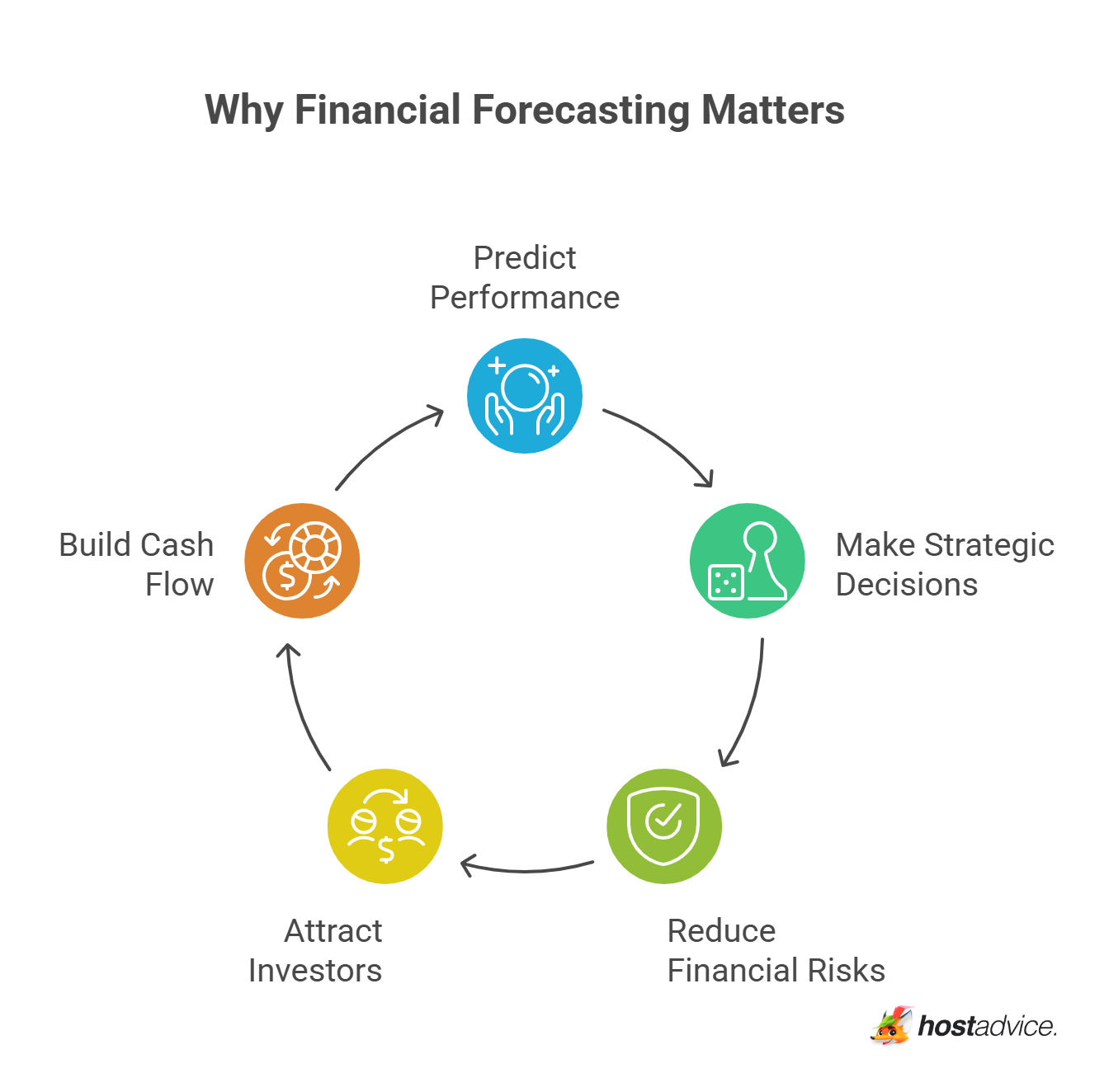 Why Financial Forecasting Matters

Predict Performance

Make Strategic Decisions

Reduce Financial Risks

Attract Investors

Build Cash Flow

hostadvice.